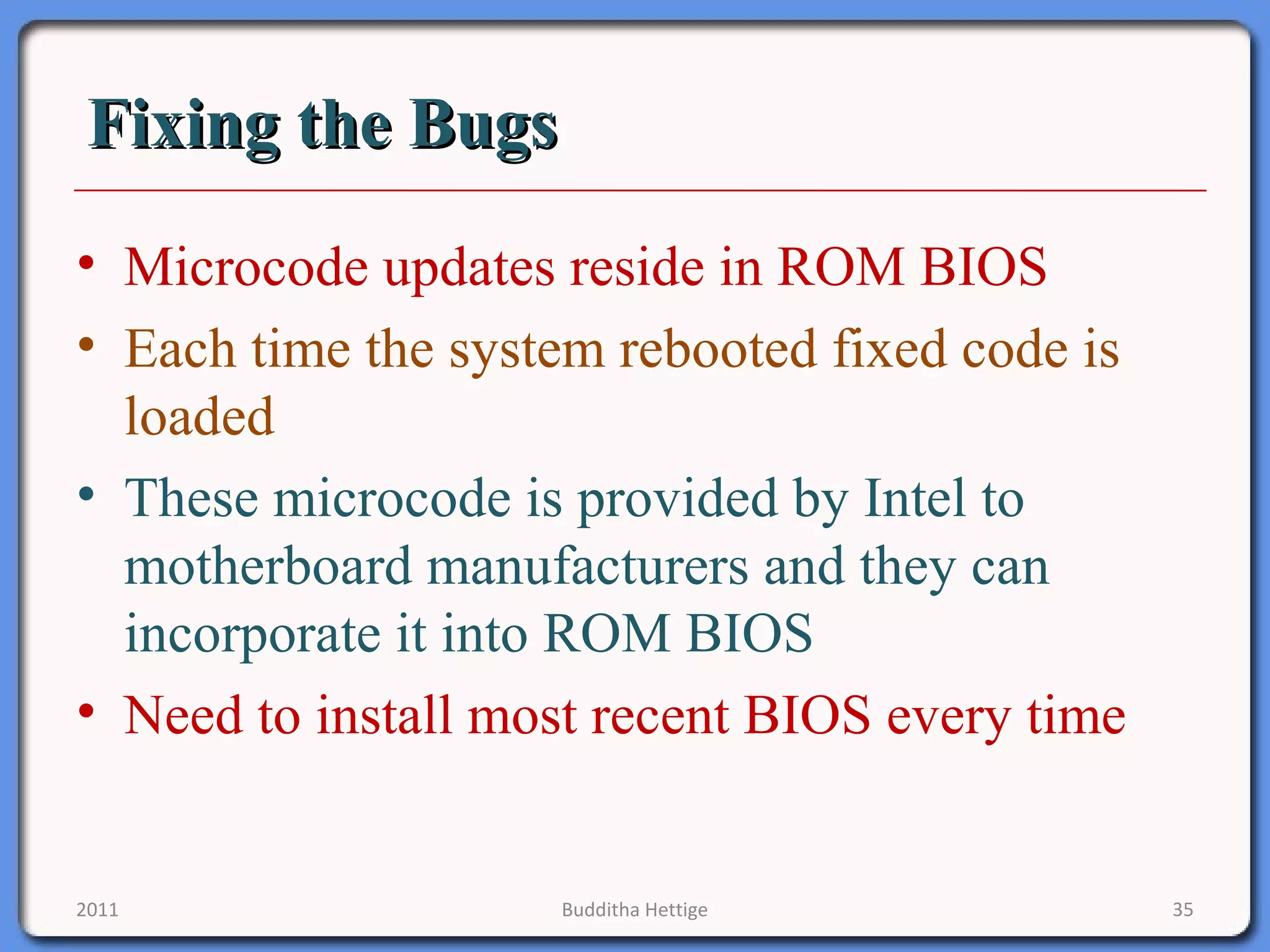 Fixing the Bugs

• Microcode updates reside in ROM BIOS
• Each time the system rebooted fixed code is loaded
• These microcode is provided by Intel to motherboard manufacturers and they can incorporate it into ROM BIOS
• Need to install most recent BIOS every time

2011
Budditha Hettige
35